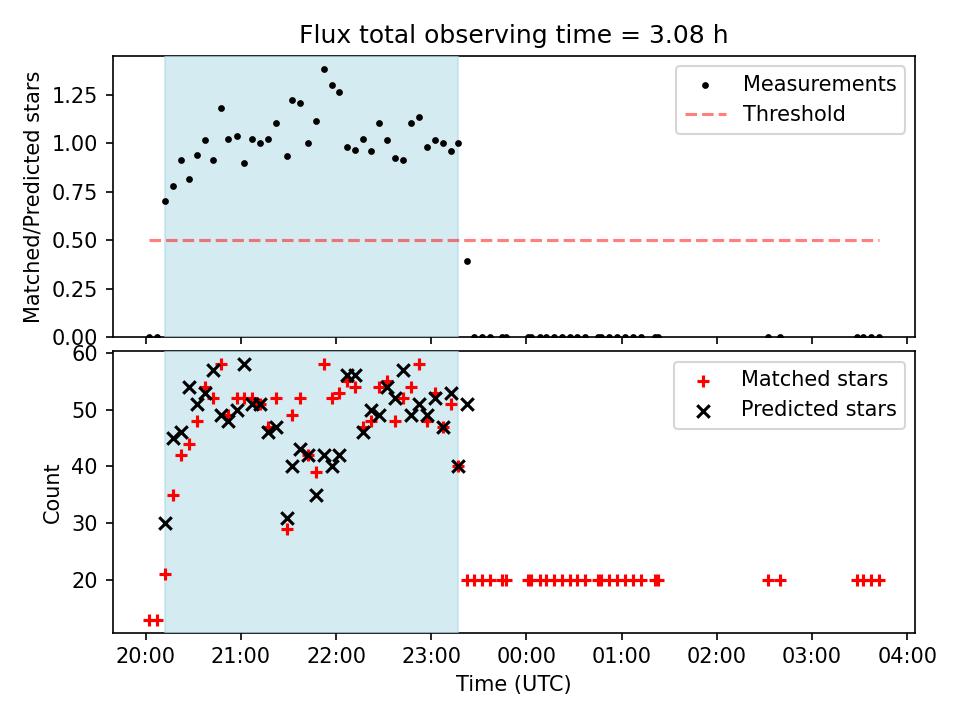 Flux total observing time = 3.08 h

Matched/Predicted stars

1.25
1.00
0.75
0.50
0.25
0.00

Measurements
Threshold

Count

60
50
40
30
20

Matched stars
Predicted stars

20:00 21:00 22:00 23:00 00:00 01:00 02:00 03:00 04:00

Time (UTC)